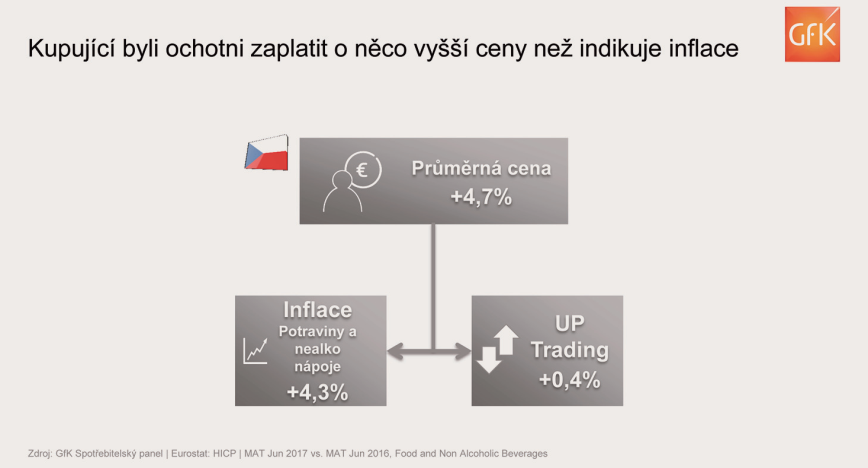 Kupující byli ochotni zaplatit o něco vyšší ceny než indikuje inflace

GfK

€

Průměrná cena
+4,7%

Inflace
Potraviny a nealko nápoje
+4,3%

UP Trading
+0,4%

Zdroj: GfK Spotřebitelský panel | Eurostat: HICP | MAT Jun 2017 vs. MAT Jun 2016, Food and Non Alcoholic Beverages